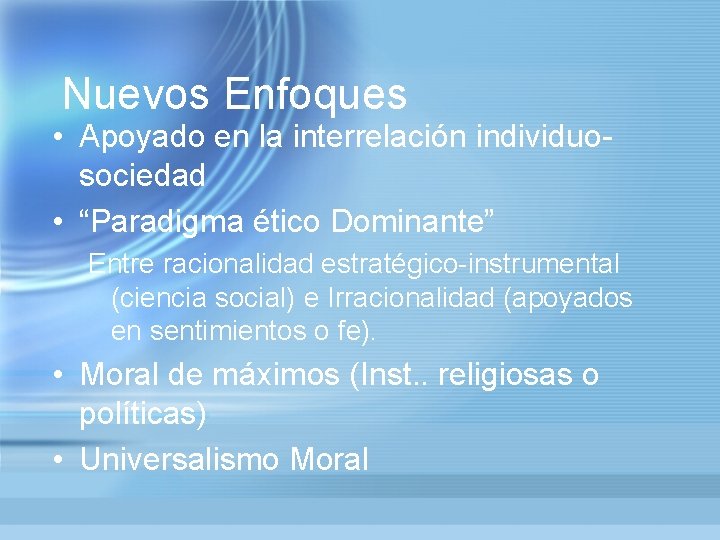 Nuevos Enfoques

• Apoyado en la interrelación individuo-sociedad

• “Paradigma ético Dominante”

Entre racionalidad estratégico-instrumental (ciencia social) e Irracionalidad (apoyados en sentimientos o fe).

• Moral de máximos (Inst.. religiosas o políticas)

• Universalismo Moral